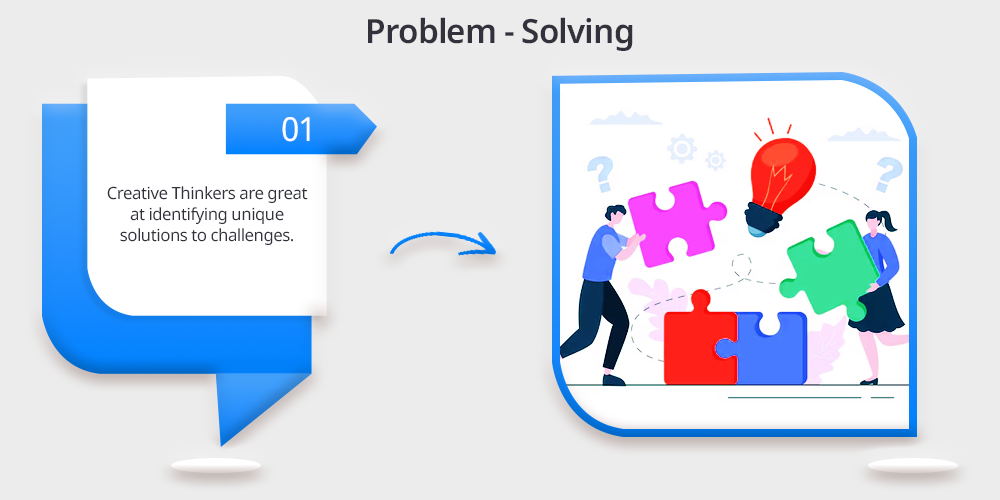 Problem - Solving

01

Creative Thinkers are great at identifying unique solutions to challenges.

?

?